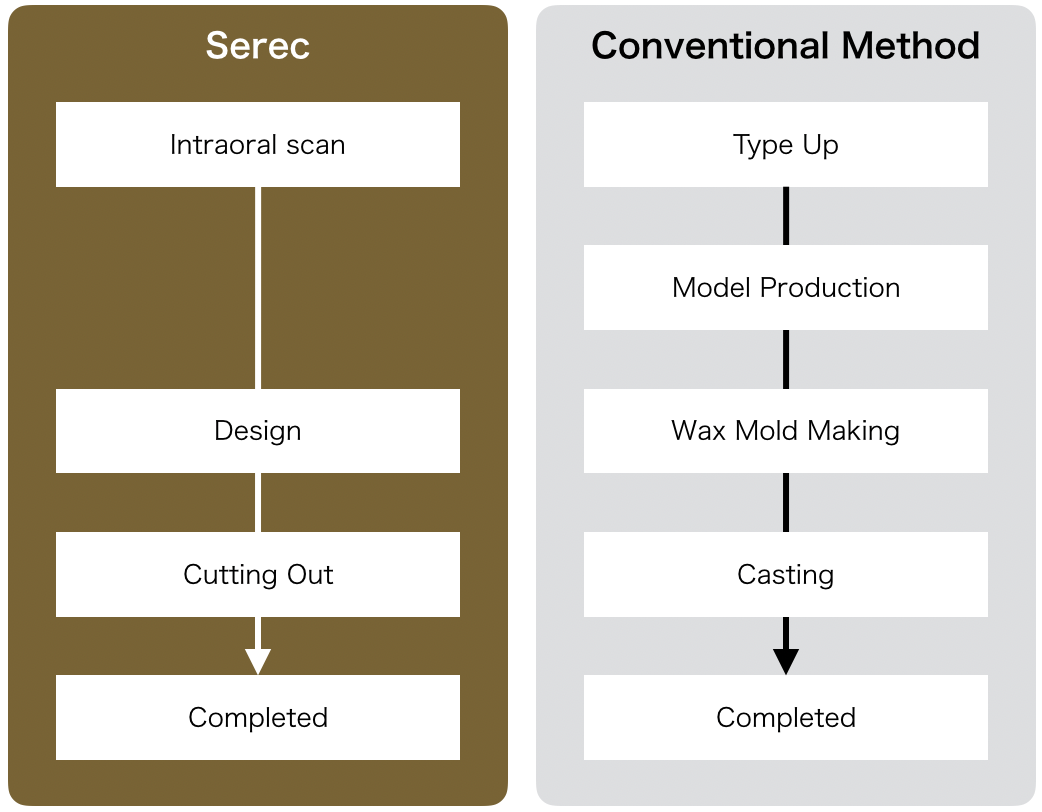 Serec

Intraoral scan

Design

Cutting Out

Completed

Conventional Method

Type Up

Model Production

Wax Mold Making

Casting

Completed